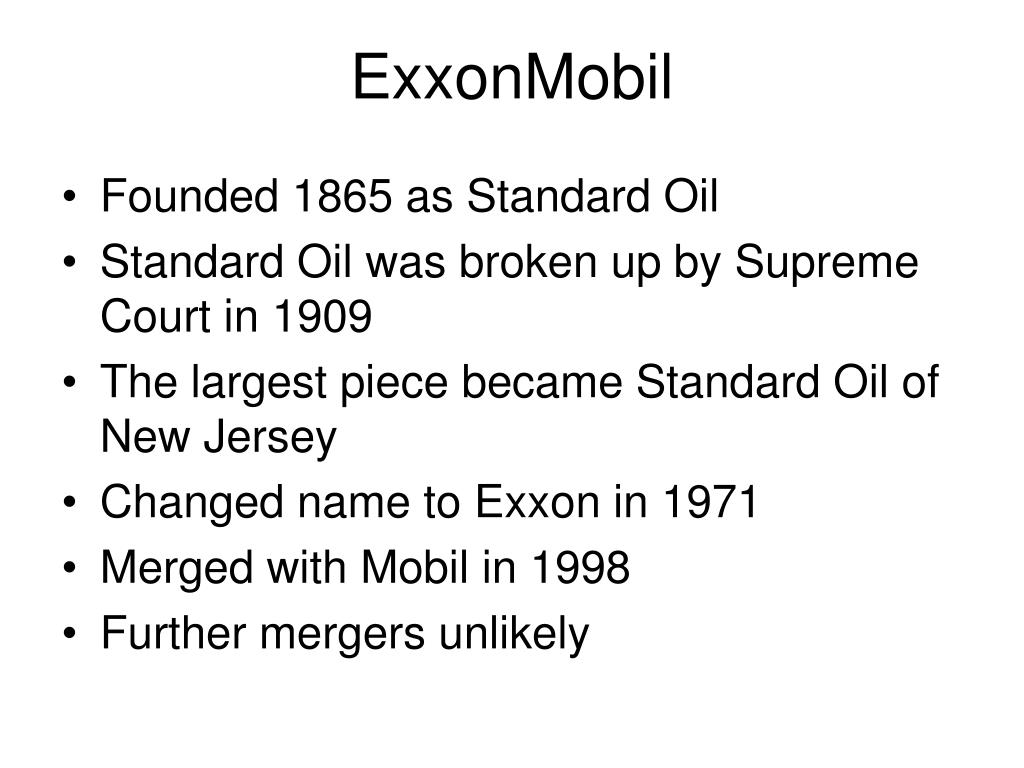 ExxonMobil

• Founded 1865 as Standard Oil
• Standard Oil was broken up by Supreme Court in 1909
• The largest piece became Standard Oil of New Jersey
• Changed name to Exxon in 1971
• Merged with Mobil in 1998
• Further mergers unlikely